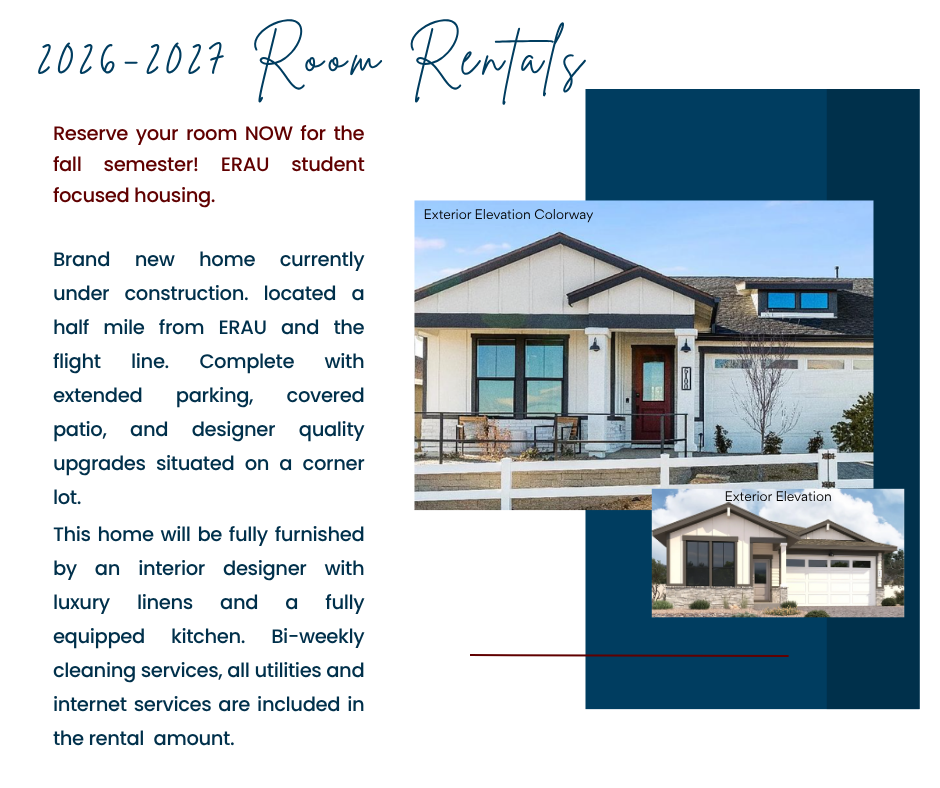 2026-2027 Room Rentals

Reserve your room NOW for the fall semester! ERAU student focused housing.

Brand new home currently under construction. located a half mile from ERAU and the flight line. Complete with extended parking, covered patio, and designer quality upgrades situated on a corner lot.

This home will be fully furnished by an interior designer with luxury linens and a fully equipped kitchen. Bi-weekly cleaning services, all utilities and internet services are included in the rental amount.

Exterior Elevation Colorway

Exterior Elevation